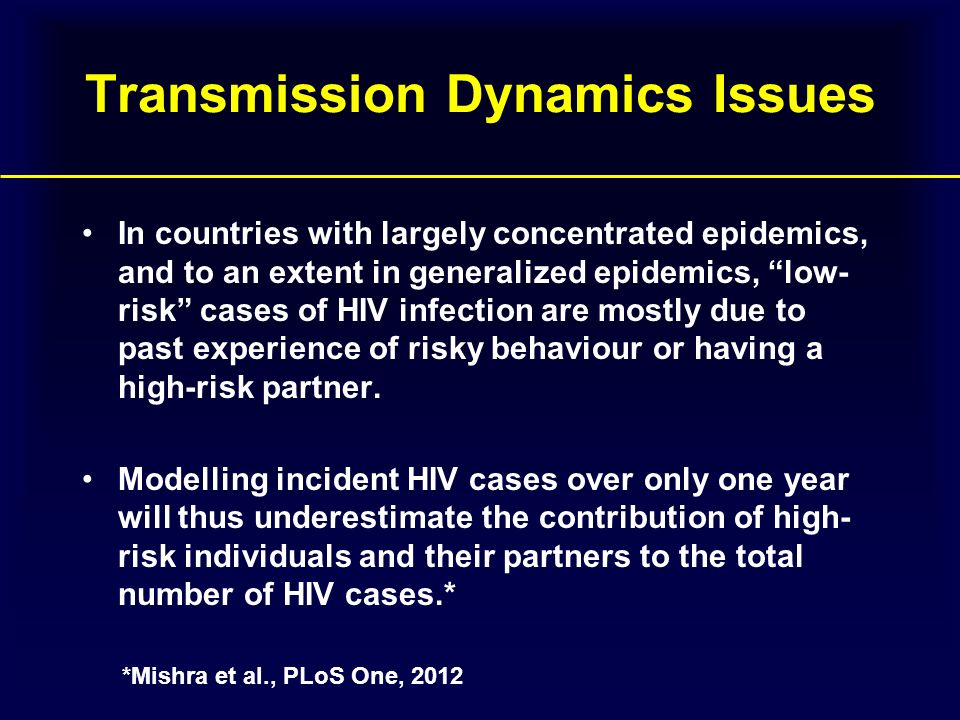 Transmission Dynamics Issues

• In countries with largely concentrated epidemics, and to an extent in generalized epidemics, “low-risk” cases of HIV infection are mostly due to past experience of risky behaviour or having a high-risk partner.

• Modelling incident HIV cases over only one year will thus underestimate the contribution of high-risk individuals and their partners to the total number of HIV cases.*

*Mishra et al., PLoS One, 2012